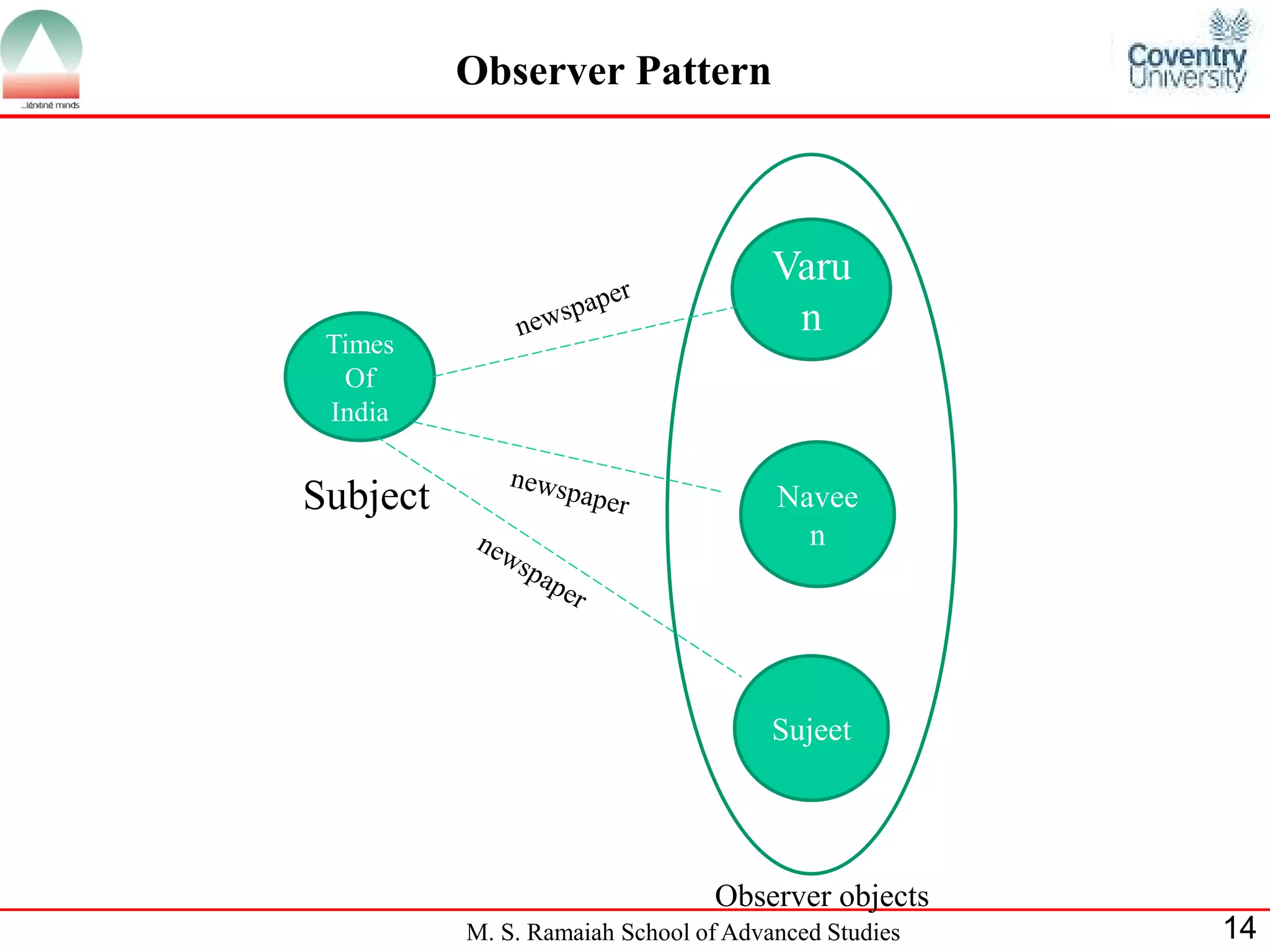 ...igniting minds

Observer Pattern

Coventry University

Times Of India

Subject

newspaper

newspaper

newspaper

Varu n

Navee n

Sujeet

Observer objects

M. S. Ramaiah School of Advanced Studies

14